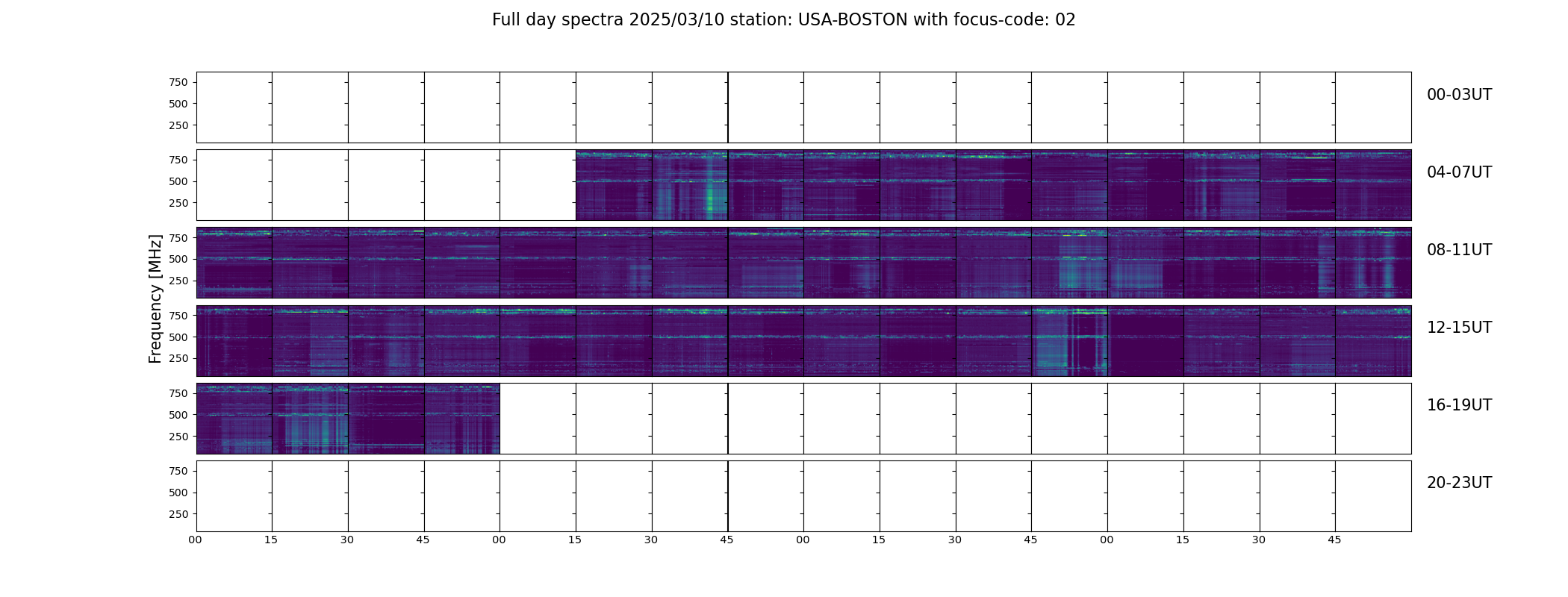 Full day spectra 2025/03/10 station: USA-BOSTON with focus-code: 02

Frequency [MHz]

750
500
250
00-03UT

750
500
250
04-07UT

750
500
250
08-11UT

750
500
250
12-15UT

750
500
250
16-19UT

750
500
250
20-23UT

00 15 30 45 00 15 30 45 00 15 30 45 00 15 30 45